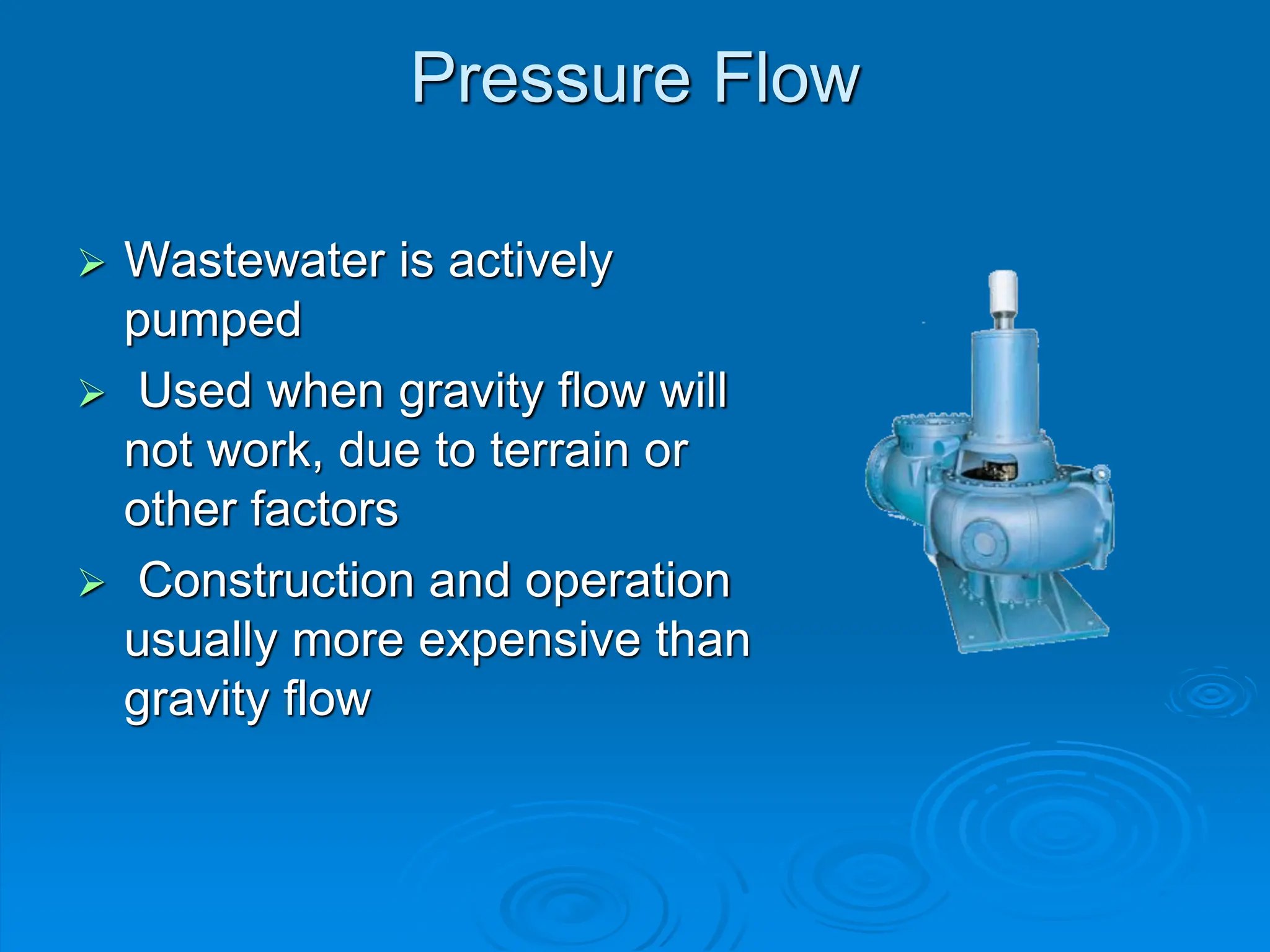 Pressure Flow

➢ Wastewater is actively pumped

➢ Used when gravity flow will not work, due to terrain or other factors

➢ Construction and operation usually more expensive than gravity flow